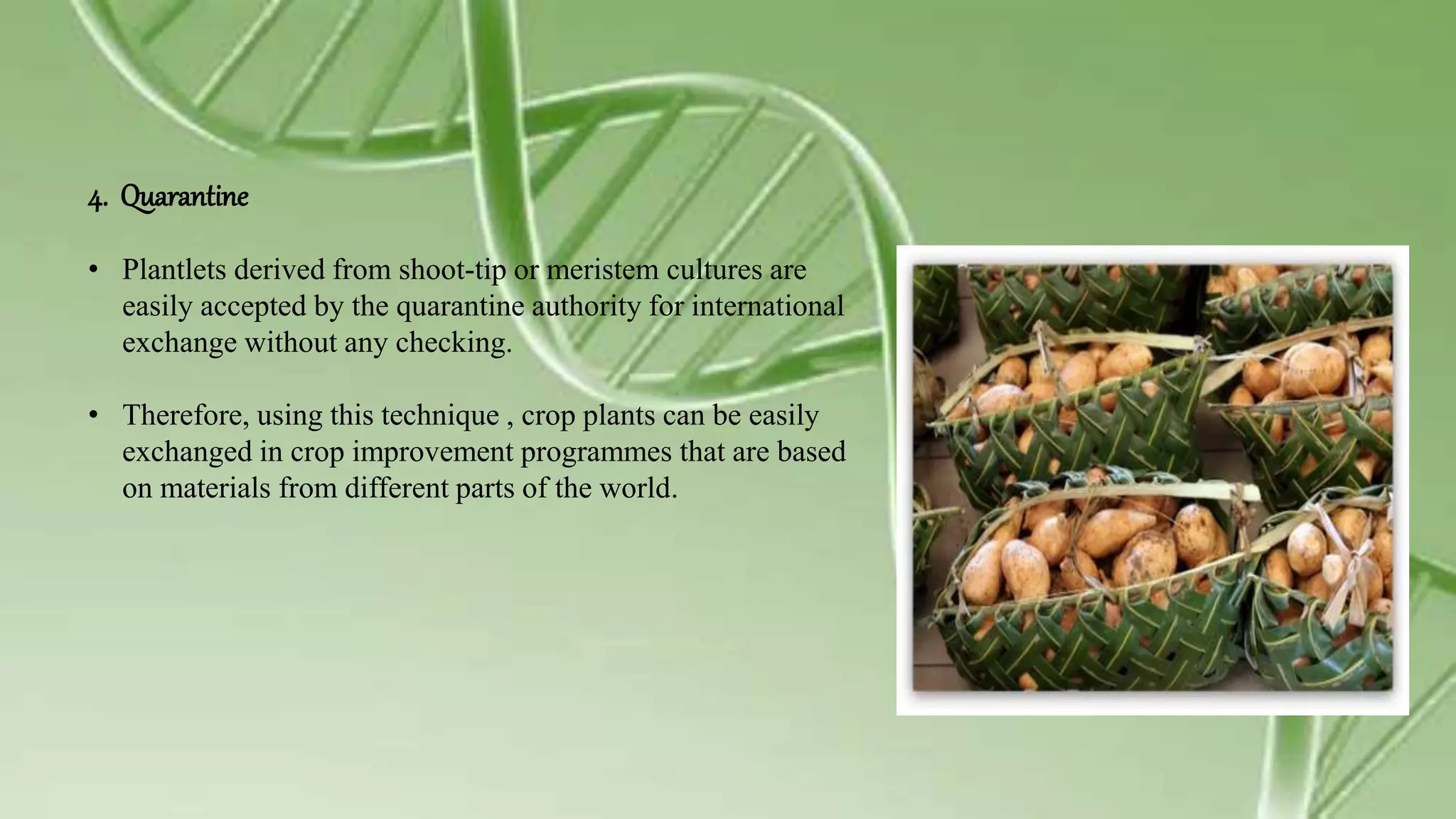 4. Quarantine

• Plantlets derived from shoot-tip or meristem cultures are easily accepted by the quarantine authority for international exchange without any checking.

• Therefore, using this technique , crop plants can be easily exchanged in crop improvement programmes that are based on materials from different parts of the world.